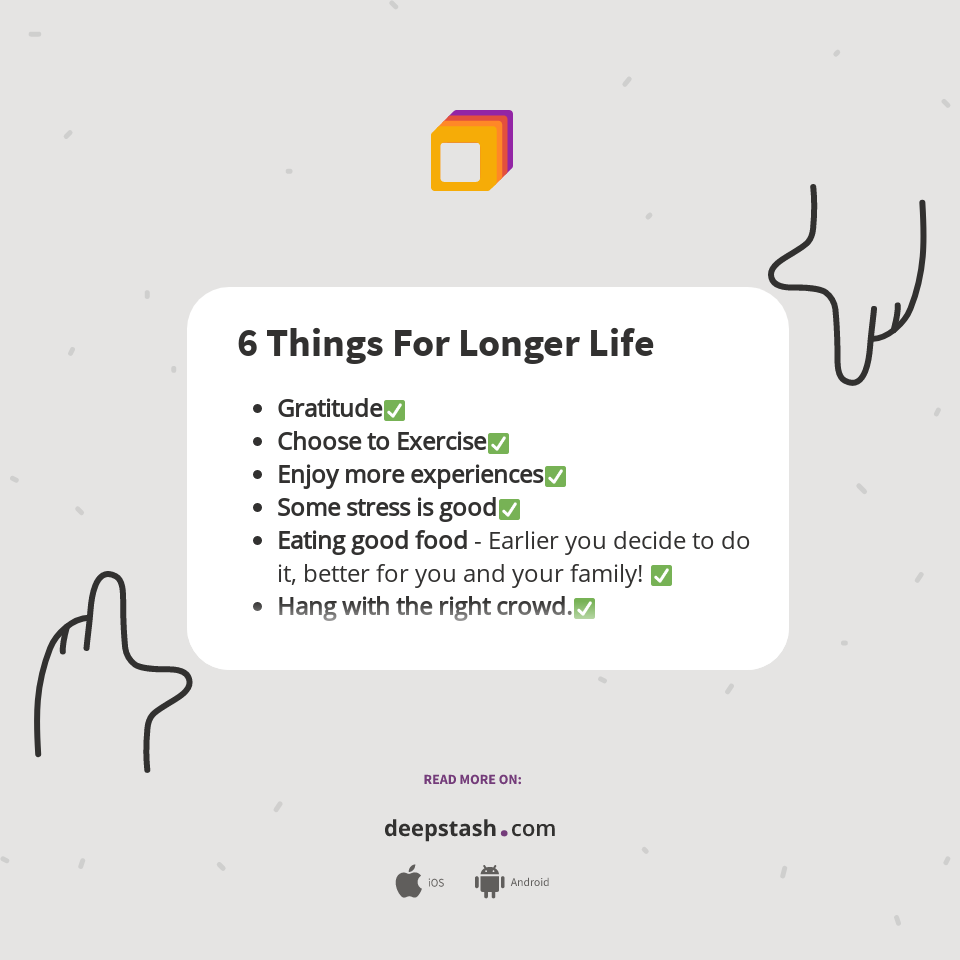 6 Things For Longer Life

- Gratitude✅
- Choose to Exercise✅
- Enjoy more experiences✅
- Some stress is good✅
- Eating good food - Earlier you decide to do it, better for you and your family! ✅
- Hang with the right crowd.✅

READ MORE ON:

deepstash.com

iOS Android